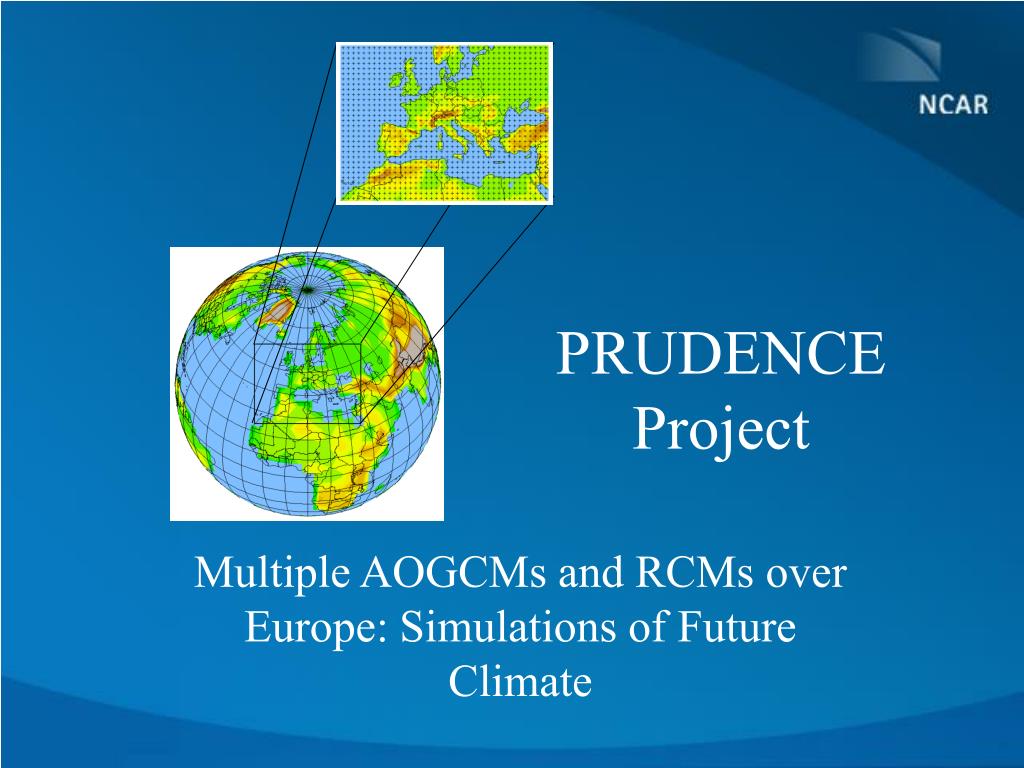 NCAR

PRUDENCE Project

Multiple AOGCMs and RCMs over Europe: Simulations of Future Climate